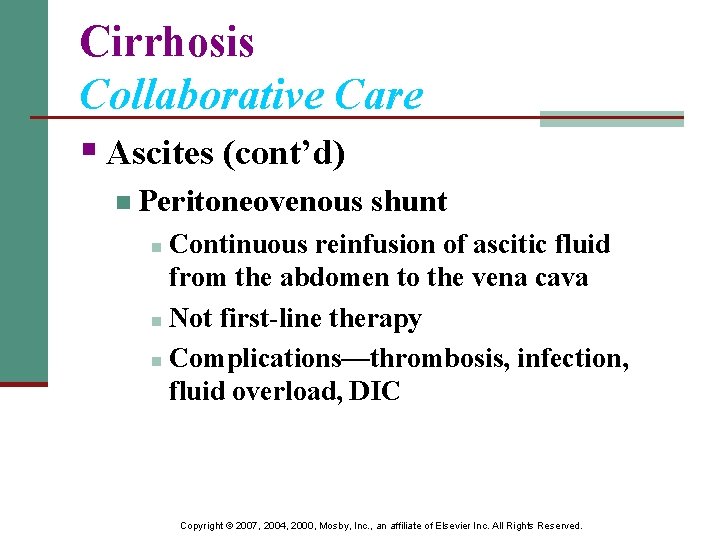 Cirrhosis
Collaborative Care

Ascites (cont'd)

Peritoneovenous shunt

Continuous reinfusion of ascitic fluid from the abdomen to the vena cava

Not first-line therapy

Complications—thrombosis, infection, fluid overload, DIC

Copyright © 2007, 2004, 2000, Mosby, Inc., an affiliate of Elsevier Inc. All Rights Reserved.